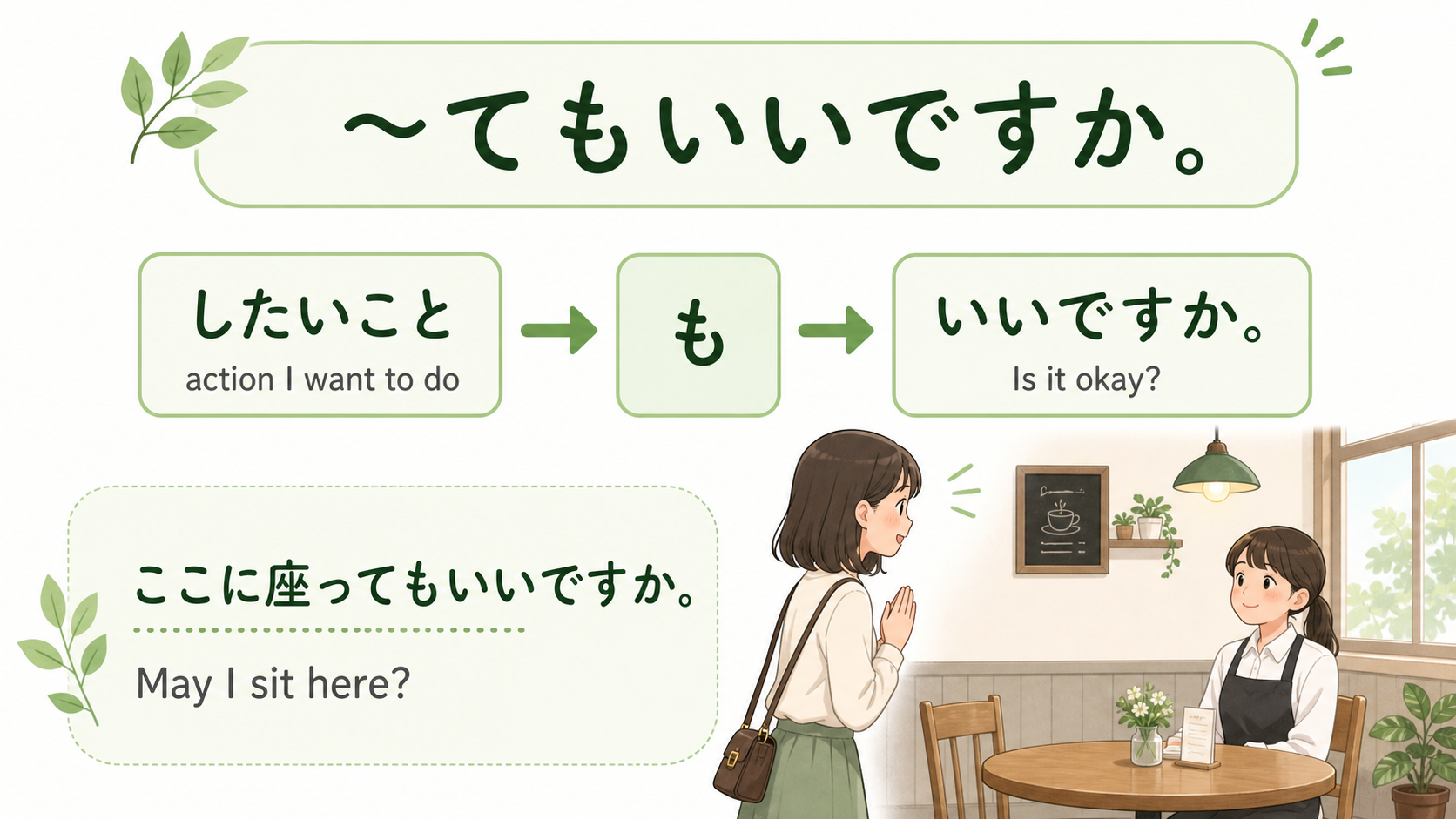 ～てもいいですか。

したいこと
action I want to do

も

いいですか。
Is it okay?

ここに座ってもいいですか。

May I sit here?